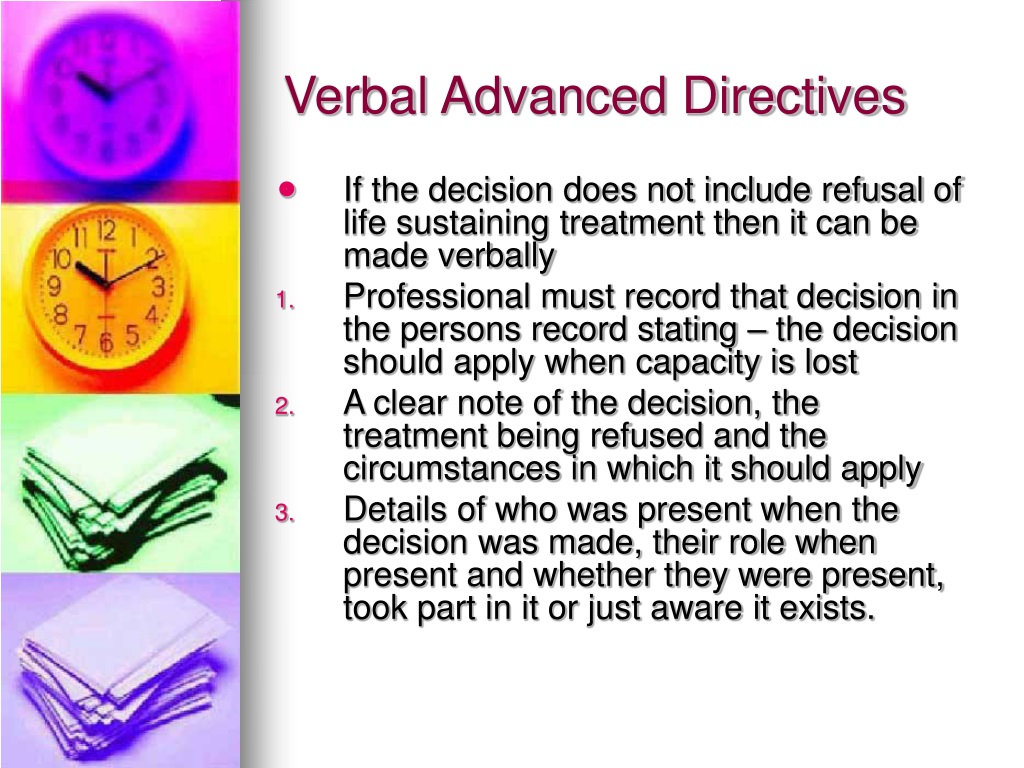 Verbal Advanced Directives

• If the decision does not include refusal of life sustaining treatment then it can be made verbally

1. Professional must record that decision in the persons record stating – the decision should apply when capacity is lost
2. A clear note of the decision, the treatment being refused and the circumstances in which it should apply
3. Details of who was present when the decision was made, their role when present and whether they were present, took part in it or just aware it exists.